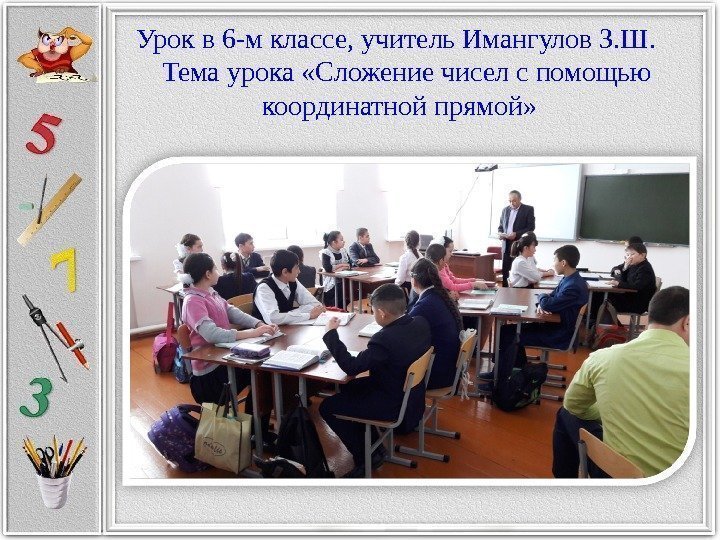 Урок в 6-м классе, учитель Имангулов З.Ш. Тема урока «Сложение чисел с помощью координатной прямой»

5

7

3